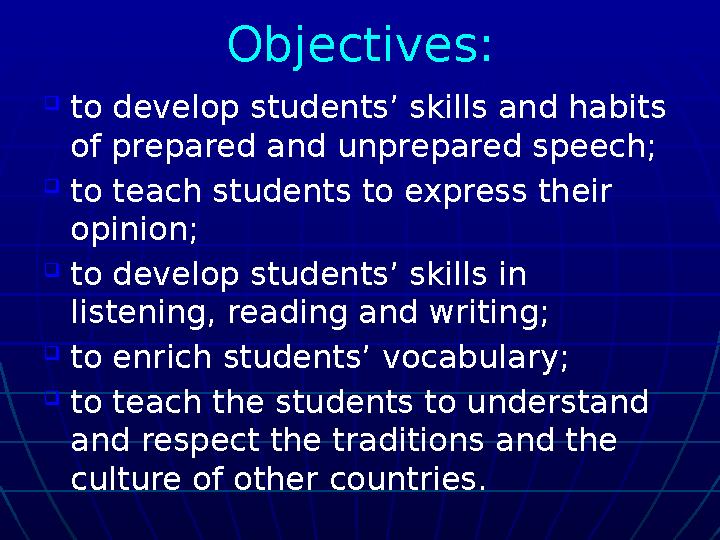 Objectives:

- to develop students’ skills and habits of prepared and unprepared speech;
- to teach students to express their opinion;
- to develop students’ skills in listening, reading and writing;
- to enrich students’ vocabulary;
- to teach the students to understand and respect the traditions and the culture of other countries.